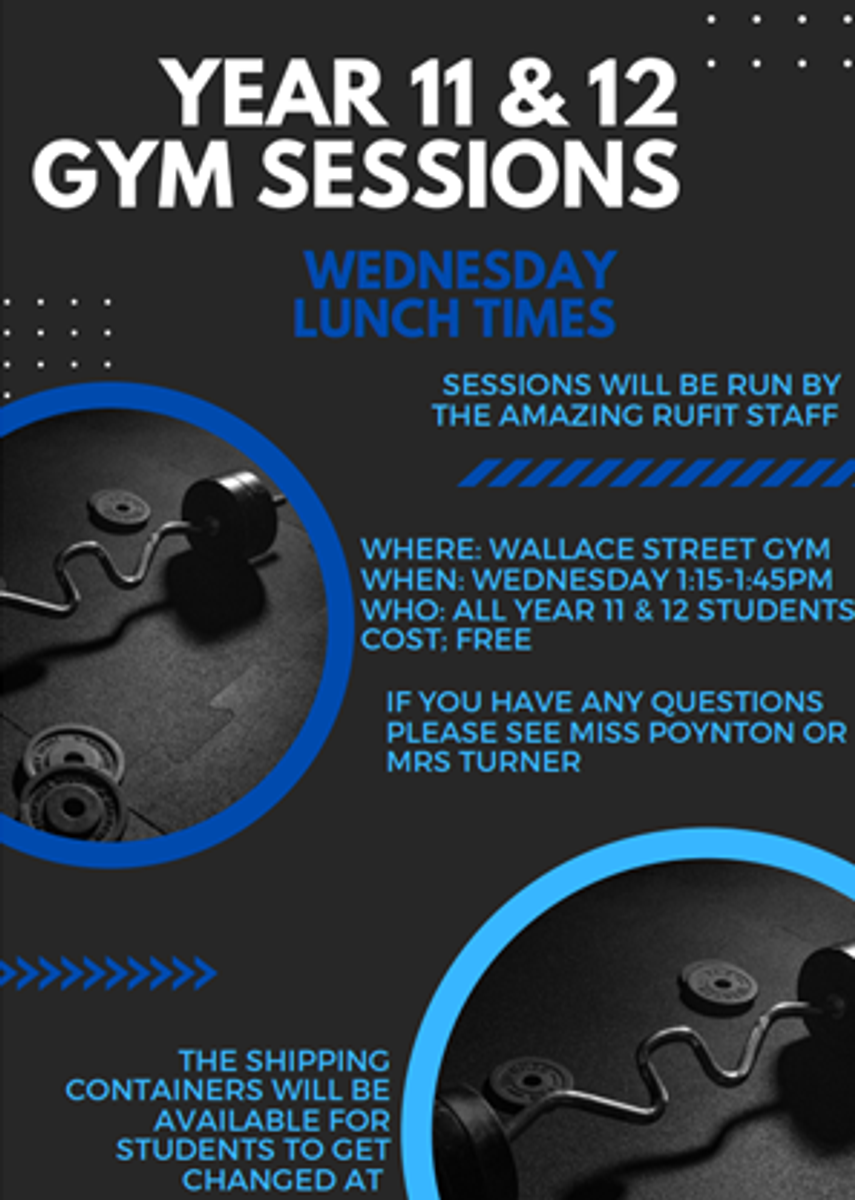 YEAR 11 & 12
GYM SESSIONS

WEDNESDAY
LUNCH TIMES

SESSIONS WILL BE RUN BY THE AMAZING RUFIT STAFF

WHERE: WALLACE STREET GYM
WHEN: WEDNESDAY 1:15-1:45PM
WHO: ALL YEAR 11 & 12 STUDENTS
COST: FREE

IF YOU HAVE ANY QUESTIONS PLEASE SEE MISS POYNTON OR MRS TURNER

THE SHIPPING CONTAINERS WILL BE AVAILABLE FOR STUDENTS TO GET CHANGED AT